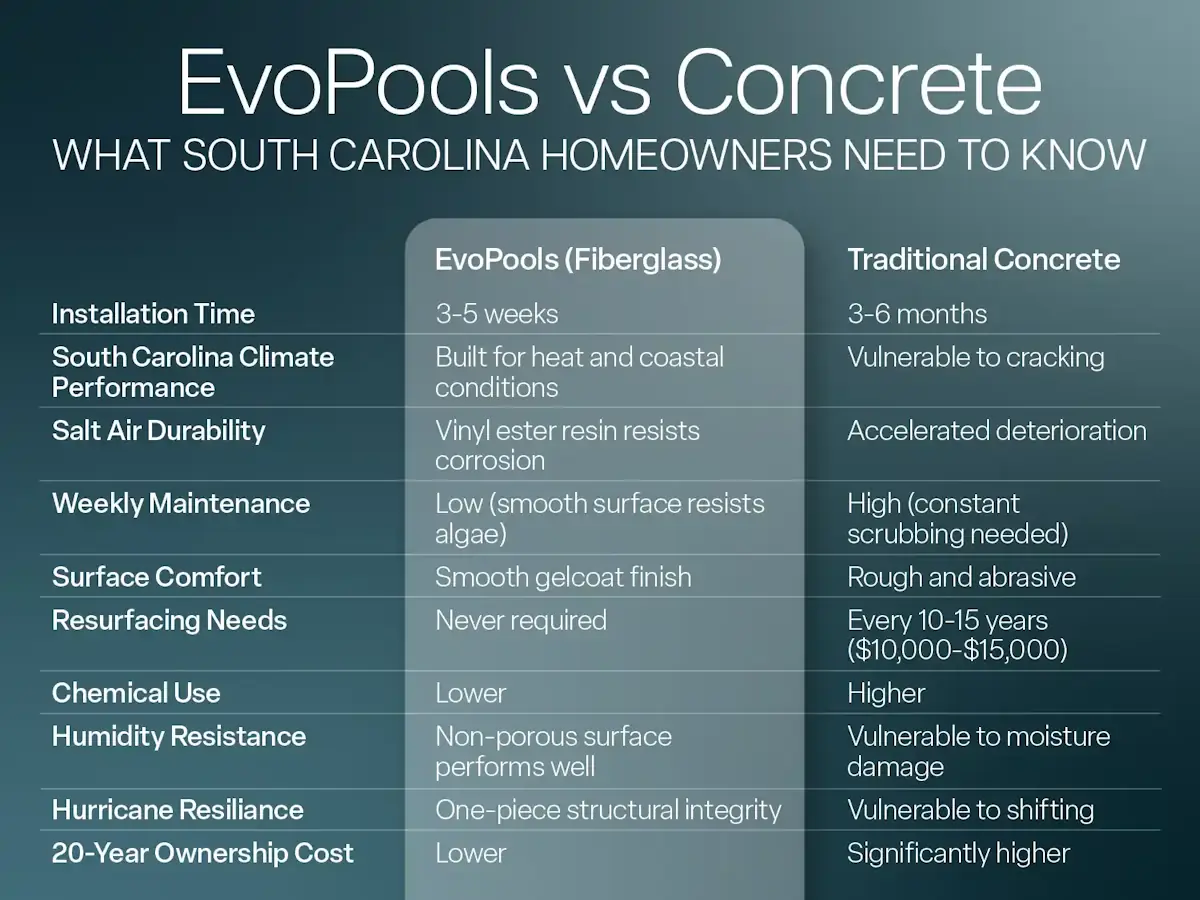 EvoPools vs Concrete
WHAT SOUTH CAROLINA HOMEOWNERS NEED TO KNOW

| | EvoPools (Fiberglass) | Traditional Concrete |
|---|---|---|
| Installation Time | 3-5 weeks | 3-6 months |
| South Carolina Climate Performance | Built for heat and coastal conditions | Vulnerable to cracking |
| Salt Air Durability | Vinyl ester resin resists corrosion | Accelerated deterioration |
| Weekly Maintenance | Low (smooth surface resists algae) | High (constant scrubbing needed) |
| Surface Comfort | Smooth gelcoat finish | Rough and abrasive |
| Resurfacing Needs | Never required | Every 10-15 years (\$10,000-\$15,000) |
| Chemical Use | Lower | Higher |
| Humidity Resistance | Non-porous surface performs well | Vulnerable to moisture damage |
| Hurricane Resiliance | One-piece structural integrity | Vulnerable to shifting |
| 20-Year Ownership Cost | Lower | Significantly higher |